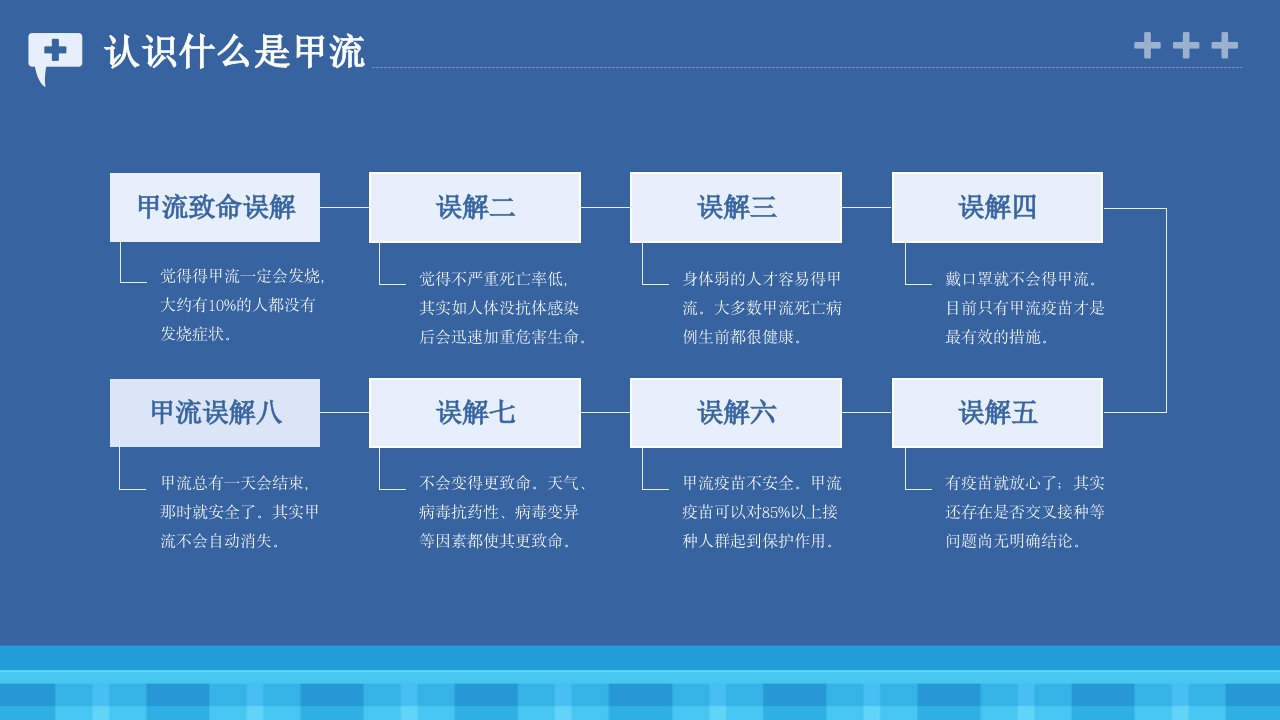 认识什么是甲流

甲流致命误解

觉得得甲流一定会发烧，大约有10%的人都没有发烧症状。

误解二

觉得不严重死亡率低，其实如人体没抗体感染后会迅速加重危害生命。

误解三

身体弱的人才容易得甲流。大多数甲流死亡病例生前都很健康。

误解四

戴口罩就不会得甲流。目前只有甲流疫苗才是最有效的措施。

甲流误解八

甲流总有一天会结束，那时就安全了。其实甲流不会自动消失。

误解七

不会变得更致命。天气、病毒抗药性、病毒变异等因素都使其更致命。

误解六

甲流疫苗不安全。甲流疫苗可以对85%以上接种人群起到保护作用。

误解五

有疫苗就放心了；其实还存在是否交叉接种等问题尚无明确结论。